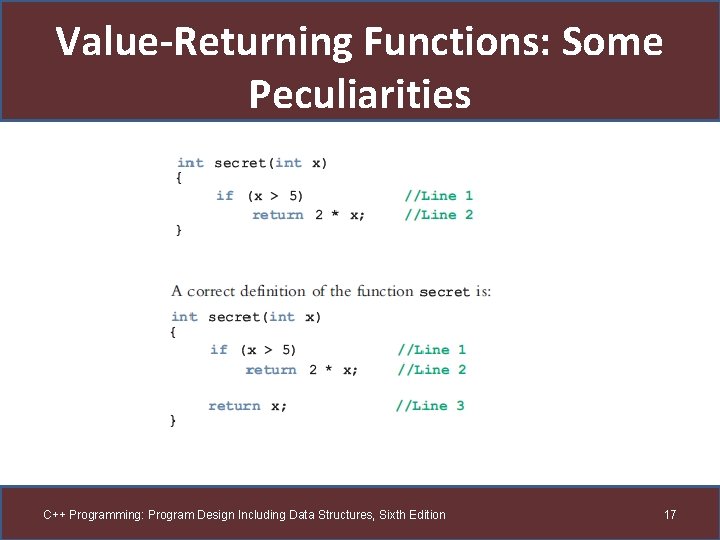 Value-Returning Functions: Some Peculiarities

int secret(int x)
{
    if (x > 5)              //Line 1
        return 2 * x;       //Line 2
}

A correct definition of the function secret is:

int secret(int x)
{
    if (x > 5)              //Line 1
        return 2 * x;       //Line 2

    return x;               //Line 3
}

C++ Programming: Program Design Including Data Structures, Sixth Edition

17